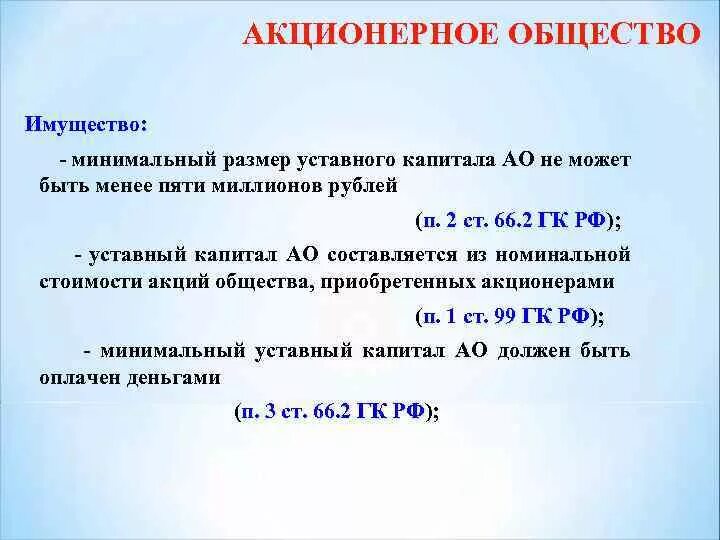 АКЦИОНЕРНОЕ ОБЩЕСТВО

Имущество:

- минимальный размер уставного капитала АО не может быть менее пяти миллионов рублей

(п. 2 ст. 66.2 ГК РФ);

- уставный капитал АО составляется из номинальной стоимости акций общества, приобретенных акционерами

(п. 1 ст. 99 ГК РФ);

- минимальный уставный капитал АО должен быть оплачен деньгами

(п. 3 ст. 66.2 ГК РФ);